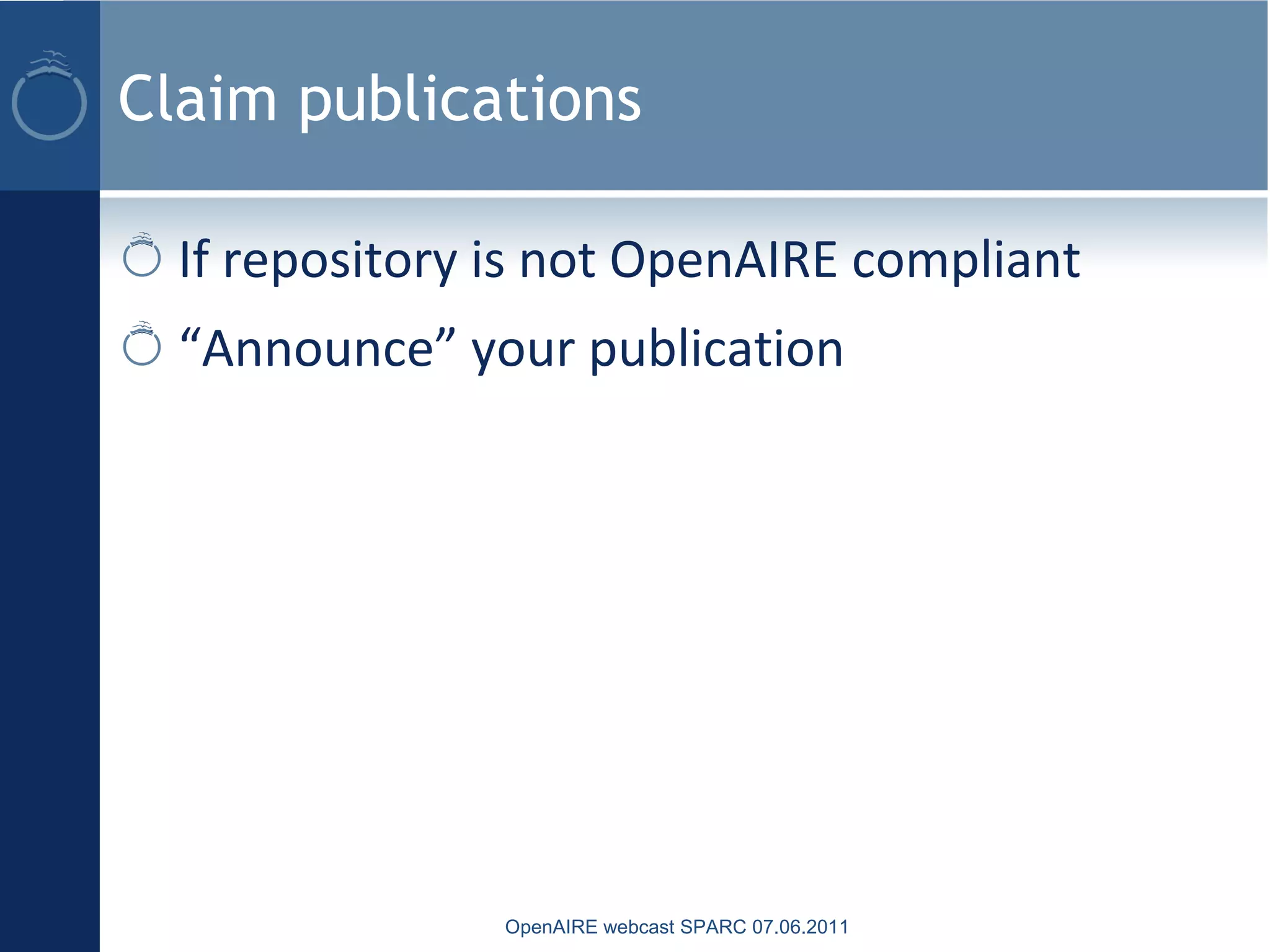 Claim publications

If repository is not OpenAIRE compliant

“Announce” your publication

OpenAIRE webcast SPARC 07.06.2011